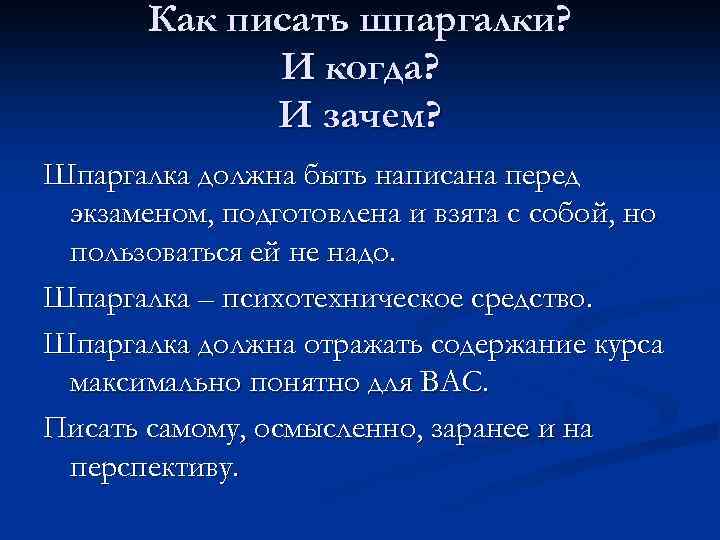 Как писать шпаргалки?
И когда?
И зачем?

Шпаргалка должна быть написана перед экзаменом, подготовлена и взята с собой, но пользоваться ей не надо.

Шпаргалка – психотехническое средство.

Шпаргалка должна отражать содержание курса максимально понятно для ВАС.

Писать самому, осмысленно, заранее и на перспективу.